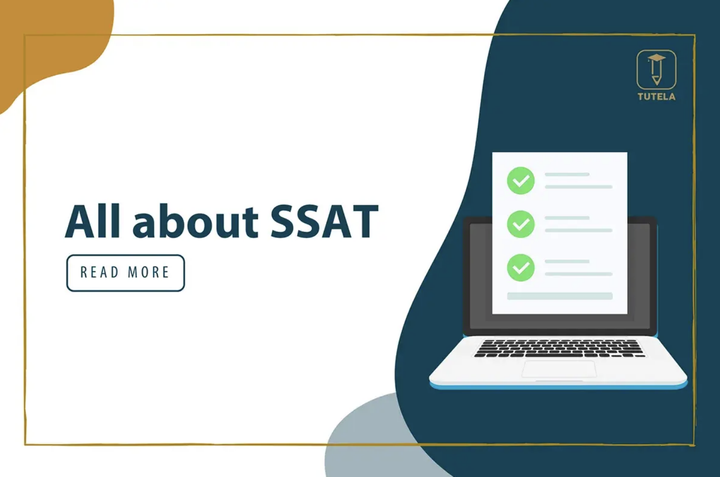 TUTELA

All about SSAT

READ MORE